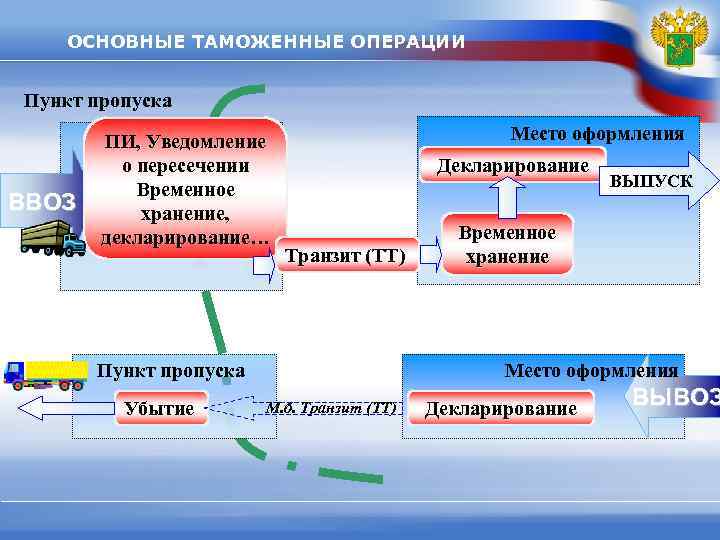 ОСНОВНЫЕ ТАМОЖЕННЫЕ ОПЕРАЦИИ

Пункт пропуска

ВВОЗ

ПИ, Уведомление о пересечении Временное хранение, декларирование…

Транзит (ТТ)

Место оформления

Декларирование

ВЫПУСК

Временное хранение

Пункт пропуска

Убытие

М.б. Транзит (ТТ)

Место оформления

Декларирование

ВЫВОЗ